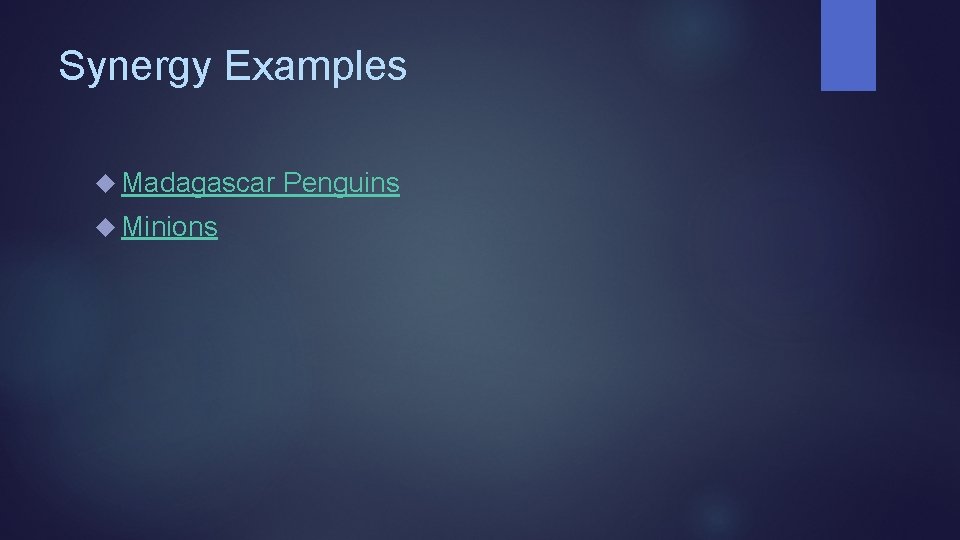 Synergy Examples

Madagascar Penguins

Minions